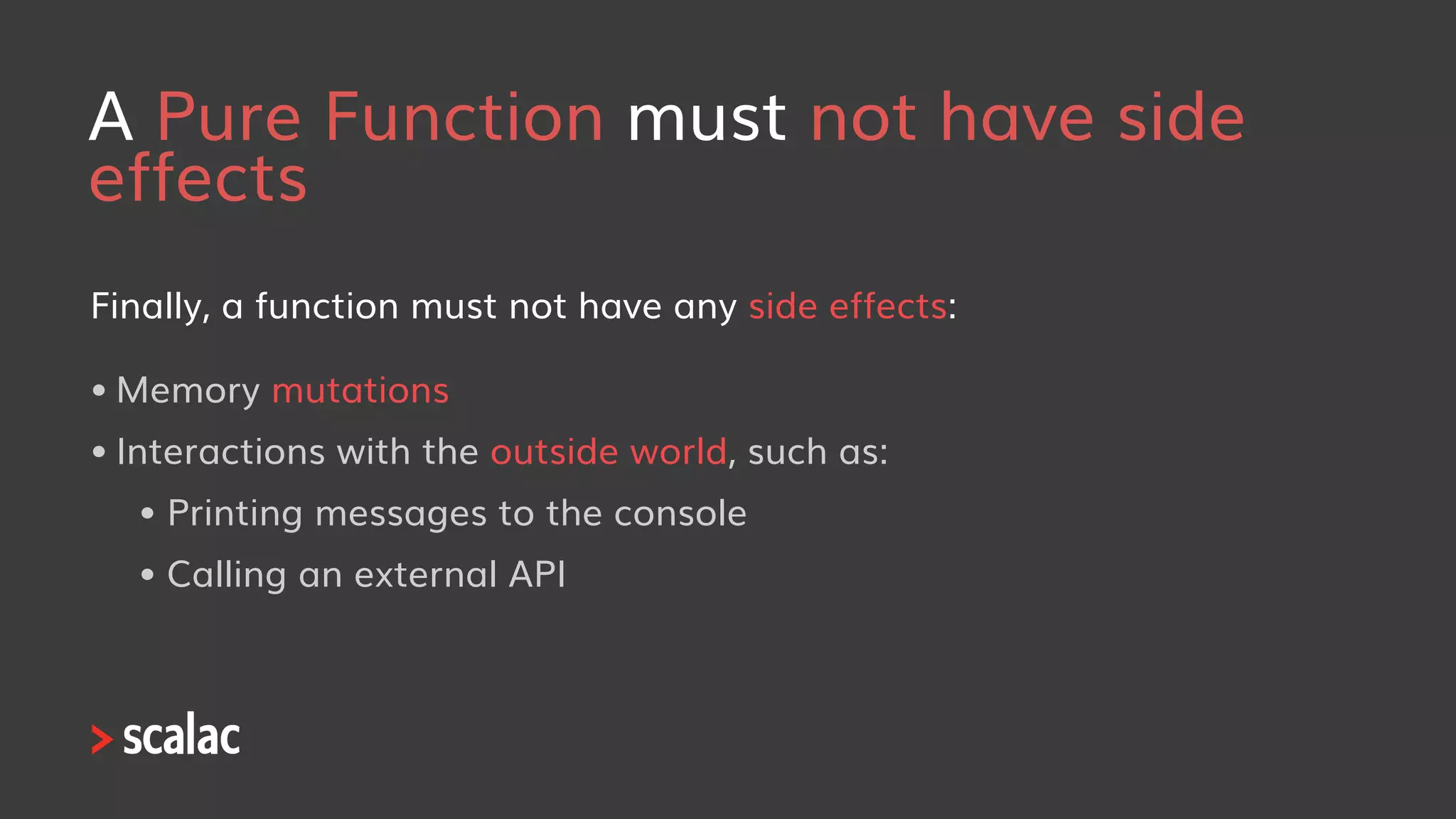 A Pure Function must not have side effects

Finally, a function must not have any side effects:

• Memory mutations
• Interactions with the outside world, such as:
  • Printing messages to the console
  • Calling an external API

> scalac